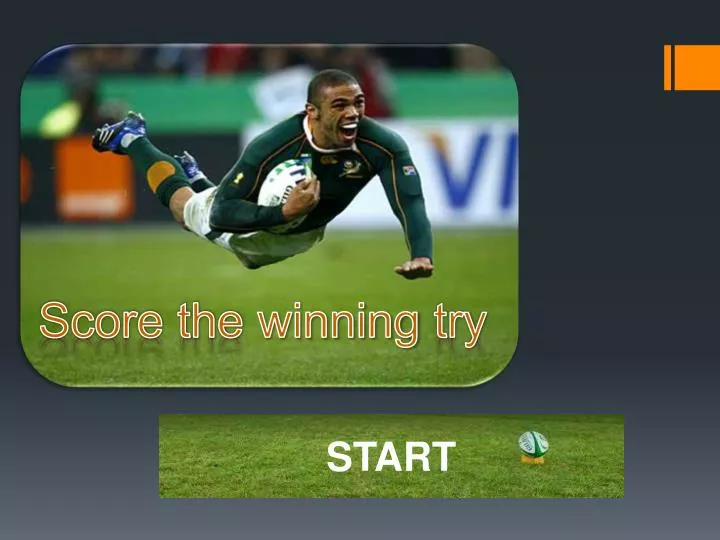 Score the winning try

START